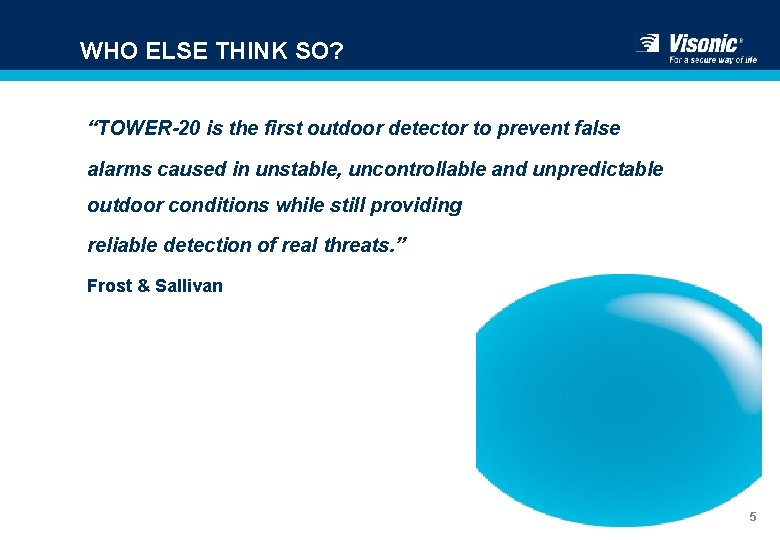 WHO ELSE THINK SO?

Visonic®
For a secure way of life

“TOWER-20 is the first outdoor detector to prevent false alarms caused in unstable, uncontrollable and unpredictable outdoor conditions while still providing reliable detection of real threats.”

Frost & Sallivan

5